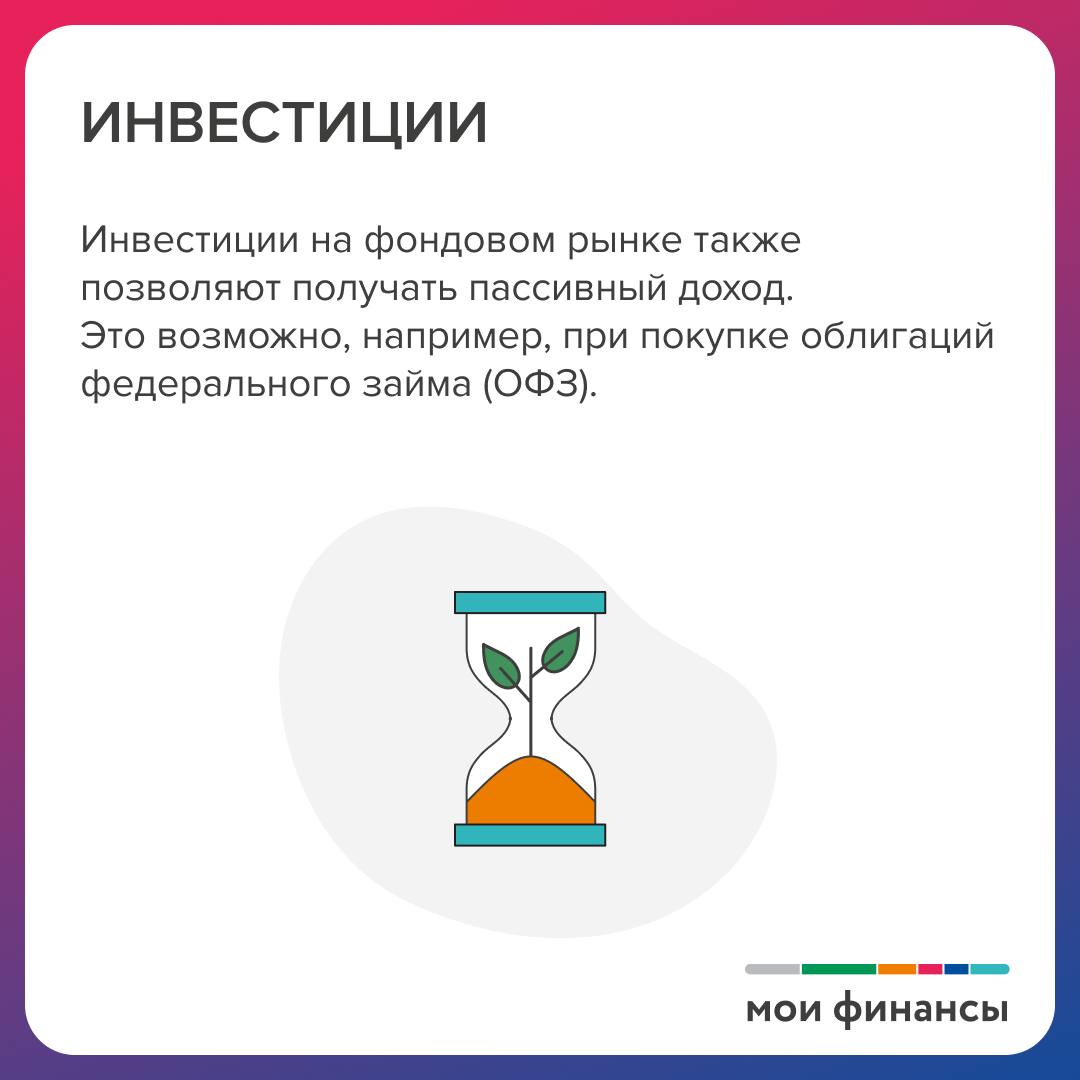 ИНВЕСТИЦИИ

Инвестиции на фондовом рынке также позволяют получать пассивный доход. Это возможно, например, при покупке облигаций федерального займа (ОФЗ).

мои финансы